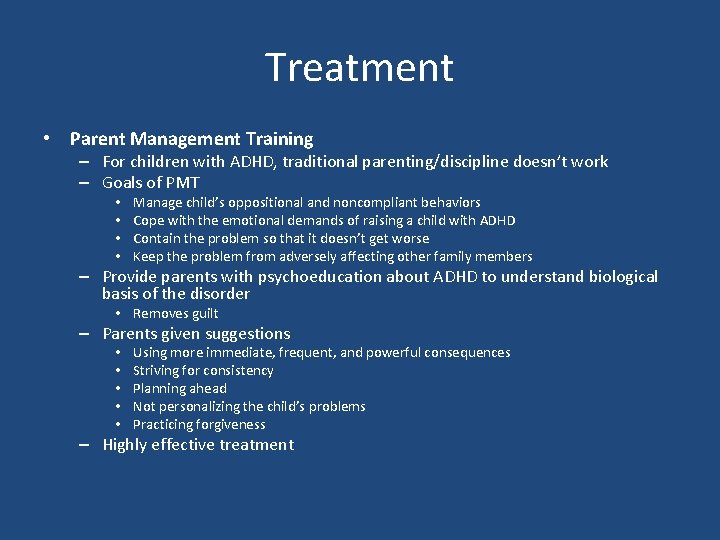 Treatment

• Parent Management Training
– For children with ADHD, traditional parenting/discipline doesn't work
– Goals of PMT
• Manage child's oppositional and noncompliant behaviors
• Cope with the emotional demands of raising a child with ADHD
• Contain the problem so that it doesn't get worse
• Keep the problem from adversely affecting other family members
– Provide parents with psychoeducation about ADHD to understand biological basis of the disorder
• Removes guilt
– Parents given suggestions
• Using more immediate, frequent, and powerful consequences
• Striving for consistency
• Planning ahead
• Not personalizing the child's problems
• Practicing forgiveness
– Highly effective treatment